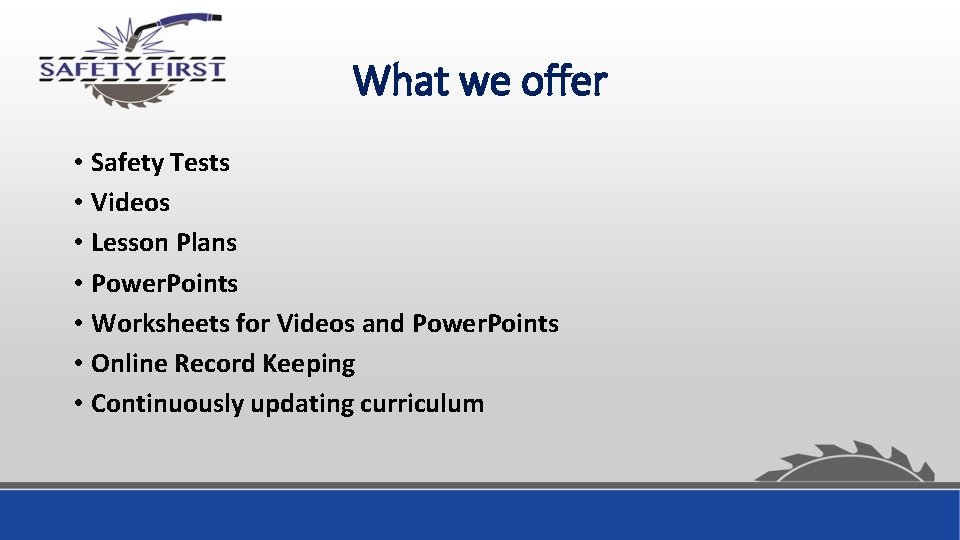 SAFETY FIRST

What we offer

• Safety Tests
• Videos
• Lesson Plans
• PowerPoints
• Worksheets for Videos and PowerPoints
• Online Record Keeping
• Continuously updating curriculum